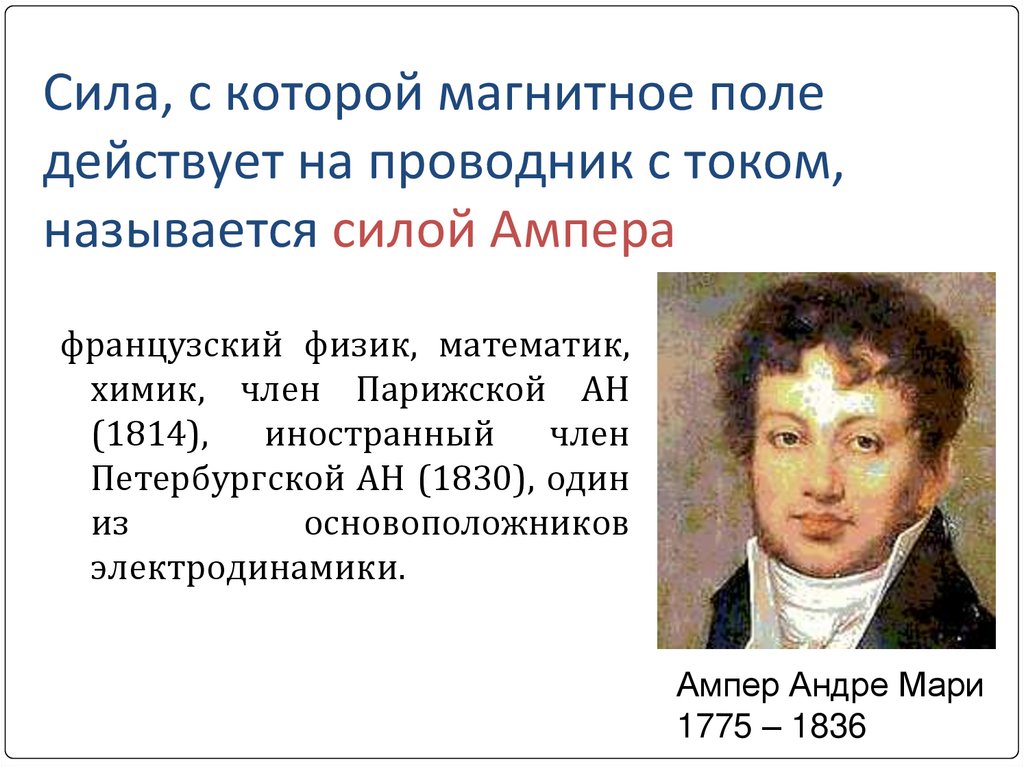 Сила, с которой магнитное поле действует на проводник с током, называется силой Ампера

французский физик, математик, химик, член Парижской АН (1814), иностранный член Петербургской АН (1830), один из основоположников электродинамики.

Ампер Андре Мари
1775 – 1836